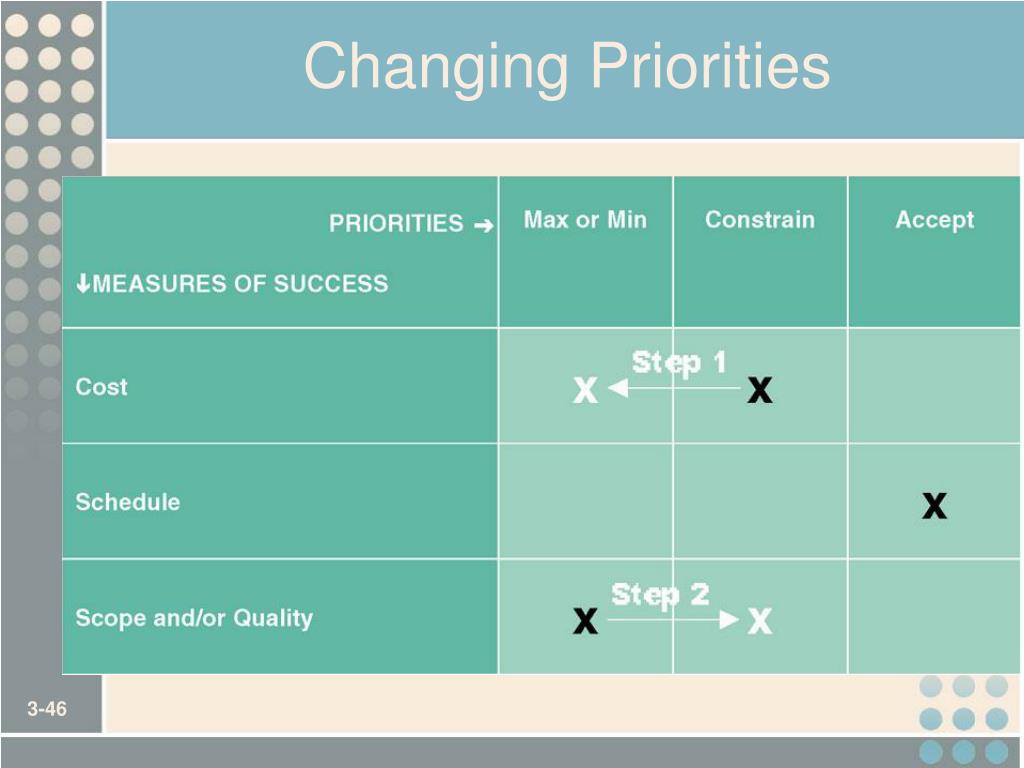 Changing Priorities

| PRIORITIES → ↓MEASURES OF SUCCESS | Max or Min | Constrain | Accept |
|---|---|---|---|
| Cost | X ← Step 1 | X | |
| Schedule | | | X |
| Scope and/or Quality | X Step 2 → | X | |

3-46